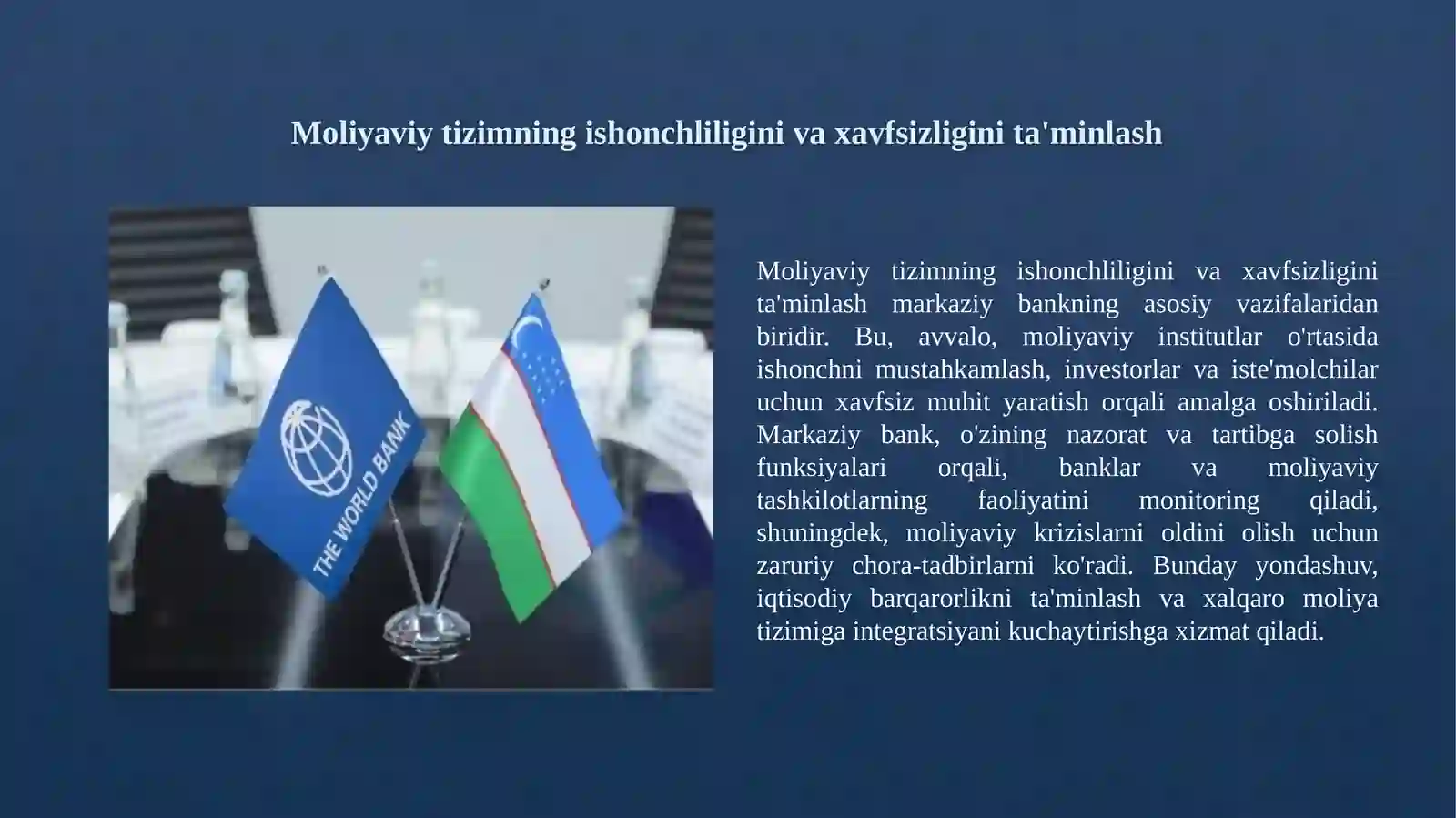 Moliyaviy tizimning ishonchliligini va xavfsizligini ta'minlash

THE WORLD BANK

Moliyaviy tizimning ishonchliligini va xavfsizligini ta'minlash markaziy bankning asosiy vazifalaridan biridir. Bu, avvalo, moliyaviy institutlar o'rtasida ishonchni mustahkamlash, investorlar va iste'molchilar uchun xavfsiz muhit yaratish orqali amalga oshiriladi. Markaziy bank, o'zining nazorat va tartibga solish funksiyalari orqali, banklar va moliyaviy tashkilotlarning faoliyatini monitoring qiladi, shuningdek, moliyaviy krizislarni oldini olish uchun zaruriy chora-tadbirlarni ko'radi. Bunday yondashuv, iqtisodiy barqarorlikni ta'minlash va xalqaro moliya tizimiga integratsiyani kuchaytirishga xizmat qiladi.